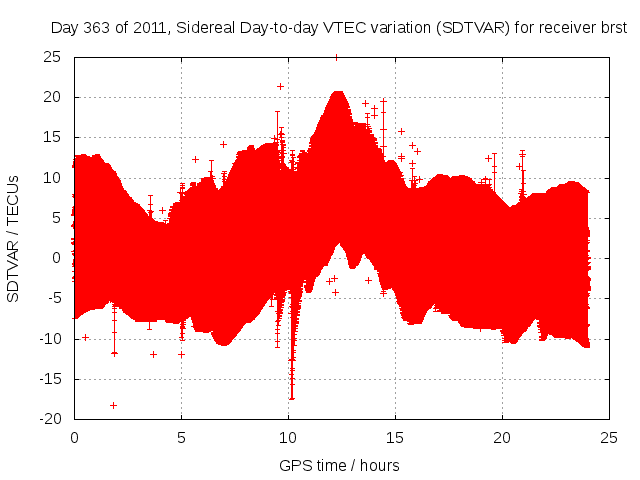 Day 363 of 2011, Sidereal Day-to-day VTEC variation (SDTVAR) for receiver brst

SDTVAR / TECUs

25
20
15
10
5
0
-5
-10
-15
-20

0
5
10
15
20
25

GPS time / hours